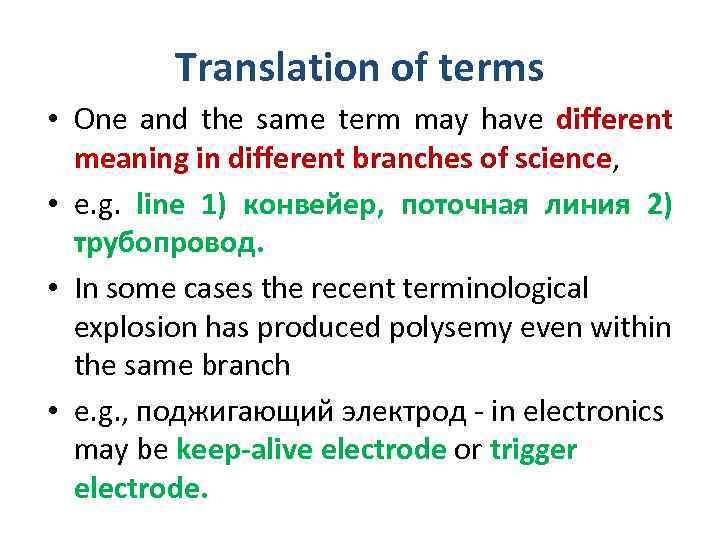 Translation of terms

• One and the same term may have different meaning in different branches of science,

• e.g. line 1) конвейер, поточная линия 2) трубопровод.

• In some cases the recent terminological explosion has produced polysemy even within the same branch

• e.g., поджигающий электрод - in electronics may be keep-alive electrode or trigger electrode.